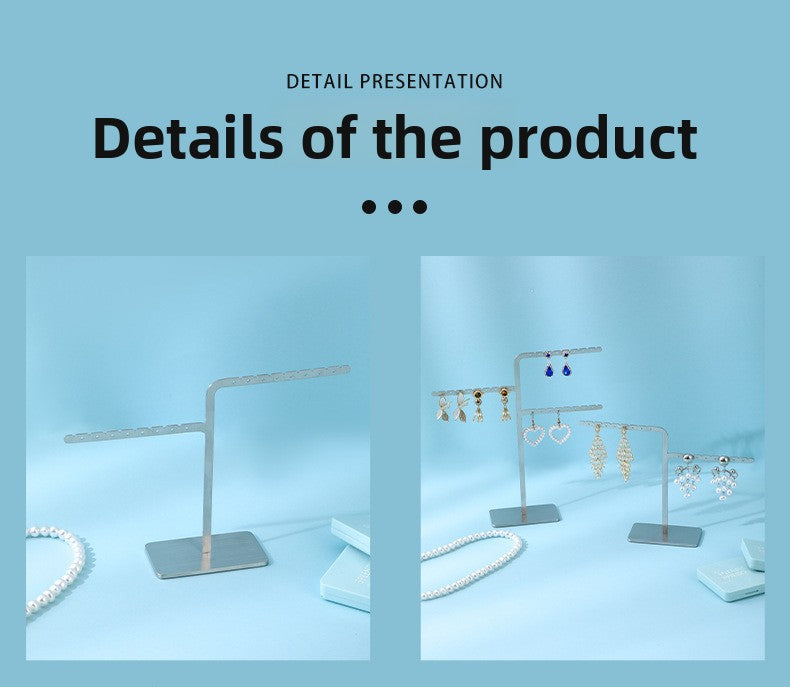 DETAIL PRESENTATION

Details of the product